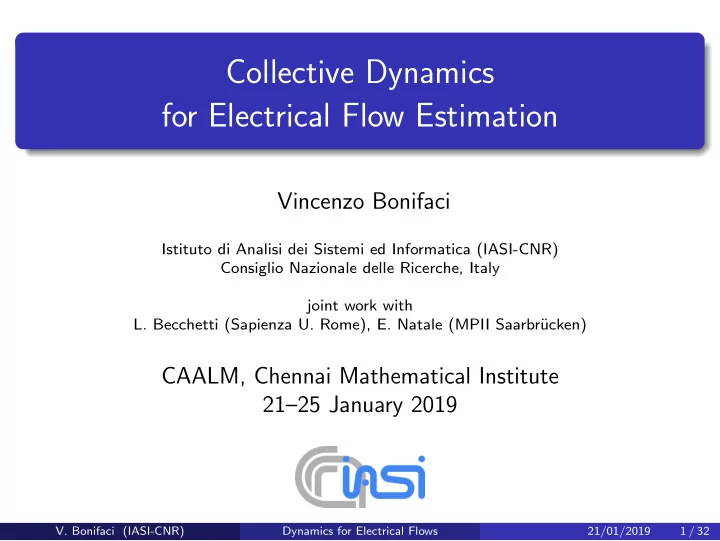 Collective Dynamics
for Electrical Flow Estimation

Vincenzo Bonifaci

Istituto di Analisi dei Sistemi ed Informatica (IASI-CNR)
Consiglio Nazionale delle Ricerche, Italy

joint work with
L. Becchetti (Sapienza U. Rome), E. Natale (MPII Saarbrücken)

CAALM, Chennai Mathematical Institute
21–25 January 2019

iasi

V. Bonifaci (IASI-CNR) Dynamics for Electrical Flows 21/01/2019 1 / 32